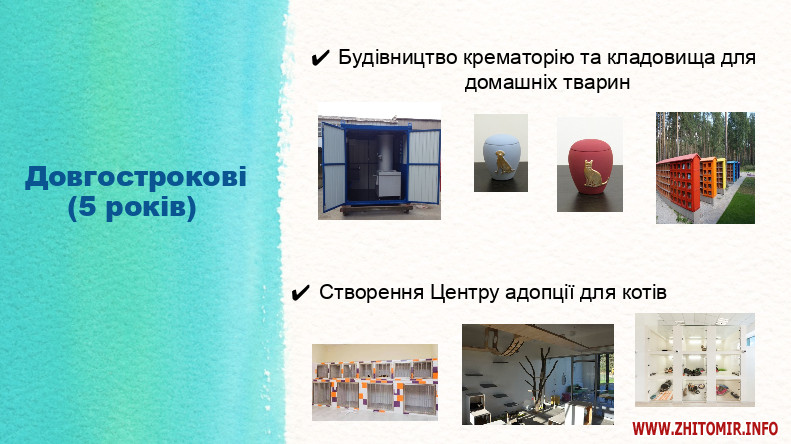 Довгострокові (5 років)

✔ Будівництво крематорію та кладовища для домашніх тварин

✔ Створення Центру адопції для котів

WWW.ZHITOMIR.INFO